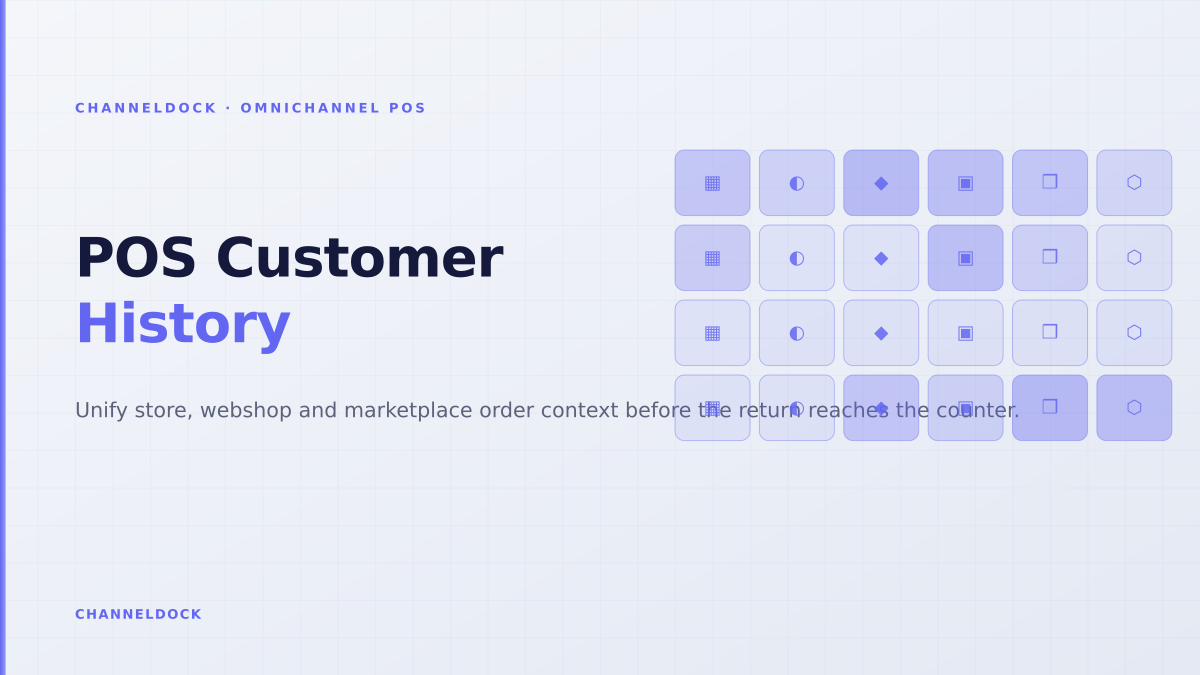 CHANNELDOCK · OMNICHANNEL POS

POS Customer History

Unify store, webshop and marketplace order context before the return reaches the counter.

CHANNELDOCK